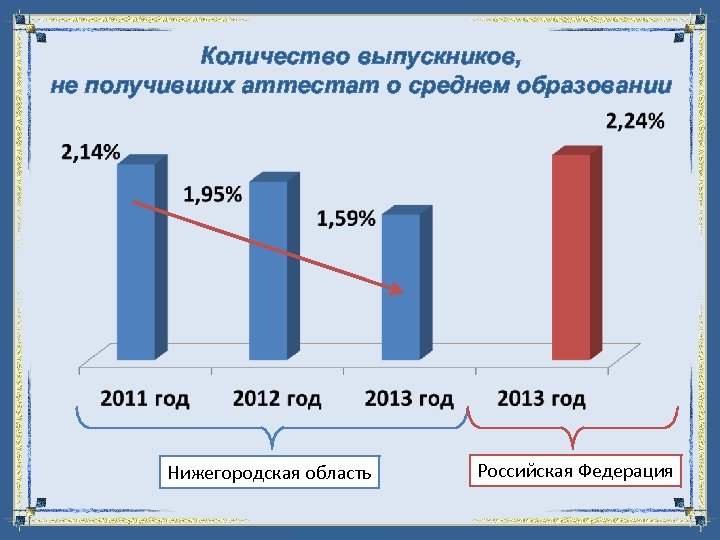 Количество выпускников,
не получивших аттестат о среднем образовании

2,14%
1,95%
1,59%
2,24%

2011 год
2012 год
2013 год
2013 год

Нижегородская область
Российская Федерация